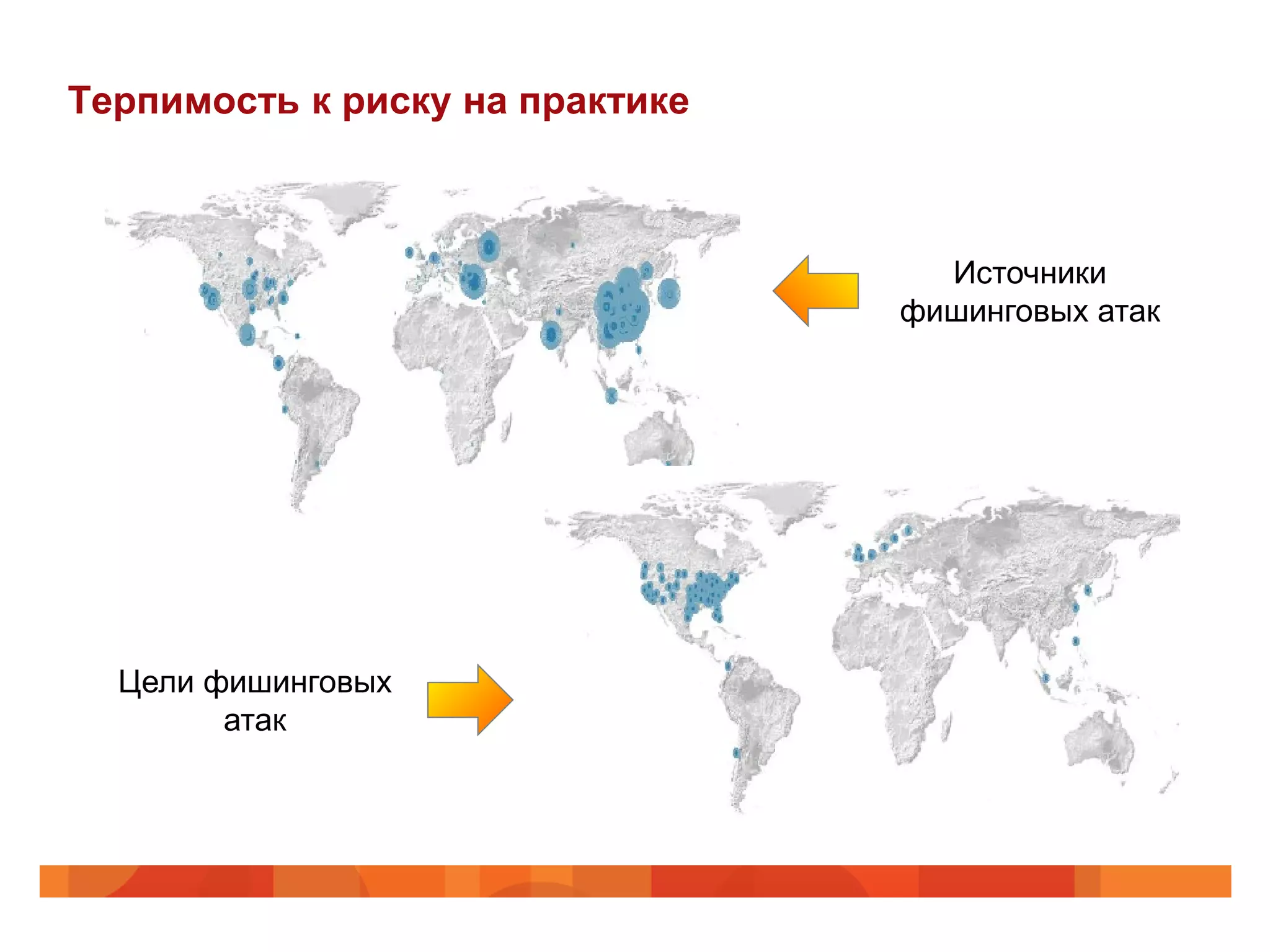 Терпимость к риску на практике

Источники фишинговых атак

Цели фишинговых атак